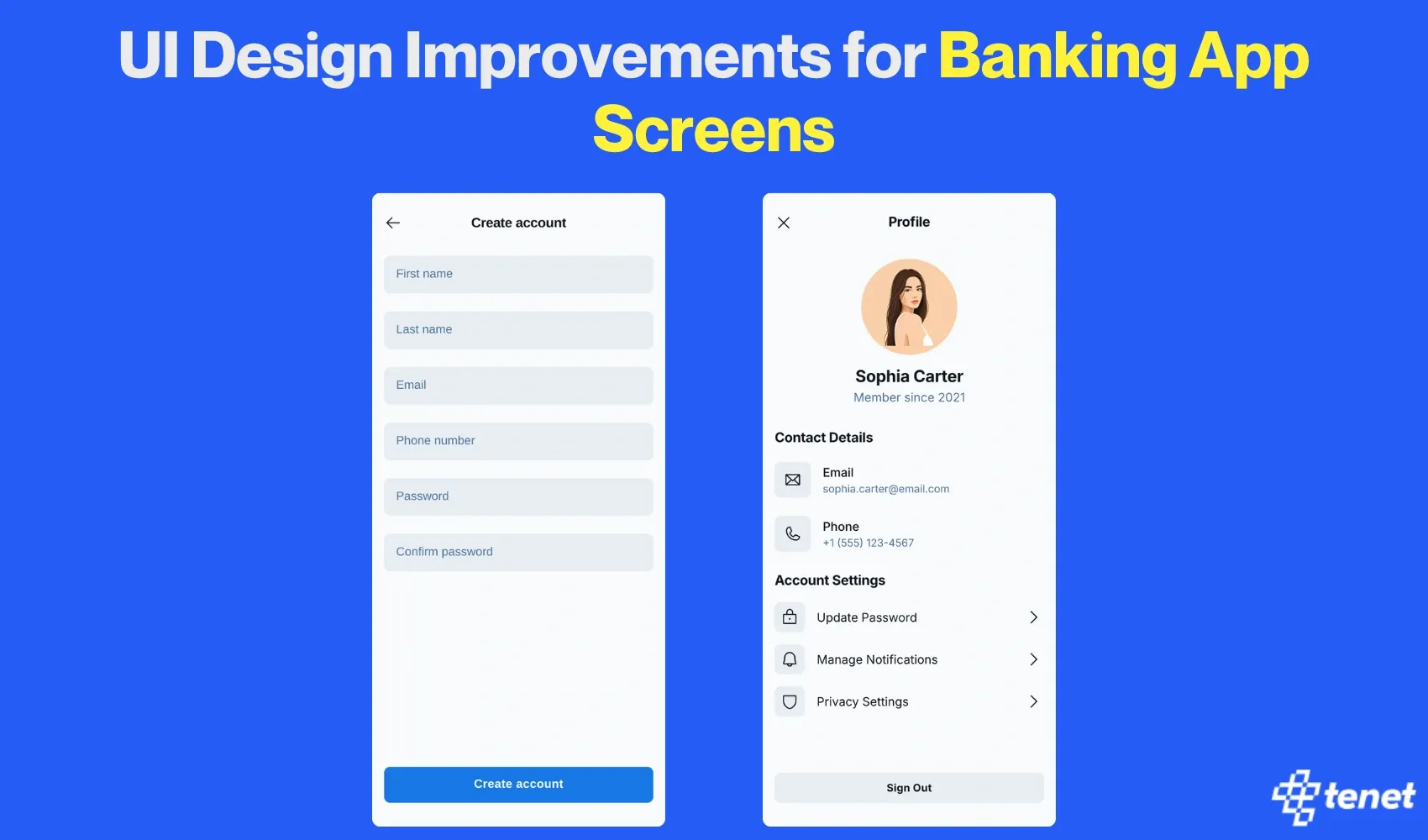 UI Design Improvements for Banking App Screens

Create account

First name

Last name

Email

Phone number

Password

Confirm password

Create account

Profile

Sophia Carter
Member since 2021

Contact Details

Email
sophia.carter@email.com

Phone
+1 (555) 123-4567

Account Settings

Update Password

Manage Notifications

Privacy Settings

Sign Out

tenet